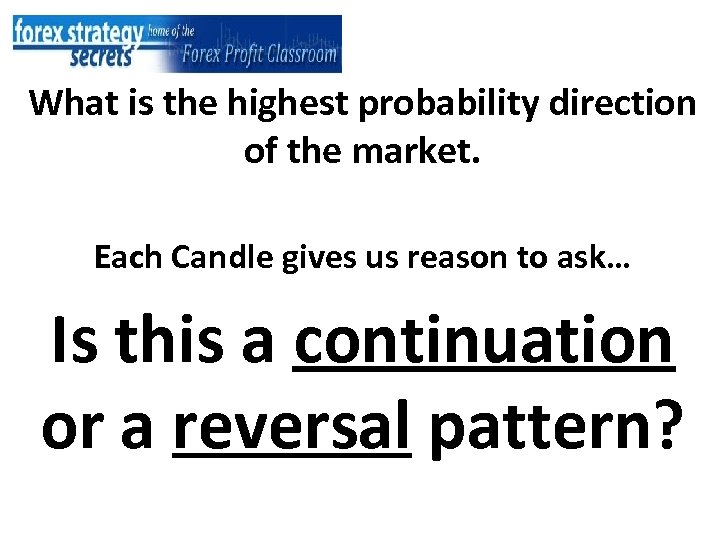 forex strategy secrets home of the Forex Profit Classroom

What is the highest probability direction of the market.

Each Candle gives us reason to ask…

Is this a continuation or a reversal pattern?